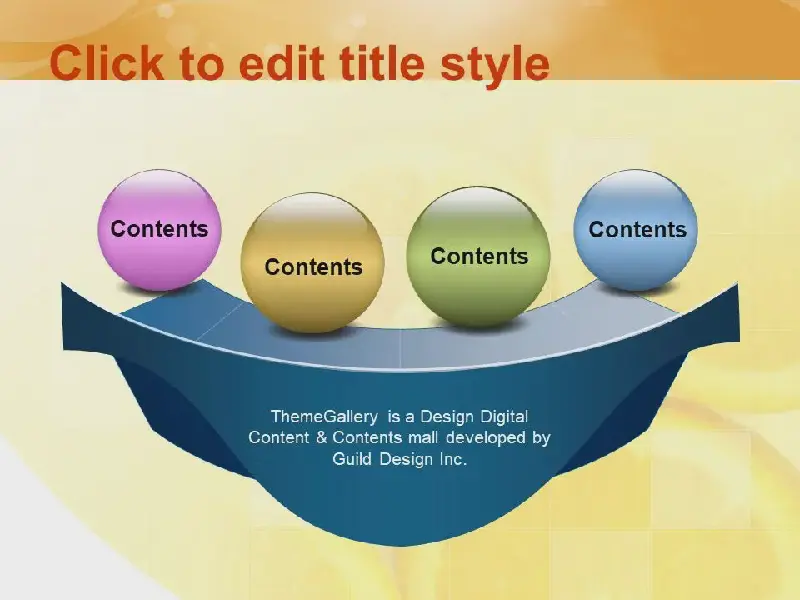 Click to edit title style

Contents

Contents

Contents

Contents

ThemeGallery is a Design Digital Content & Contents mall developed by Guild Design Inc.